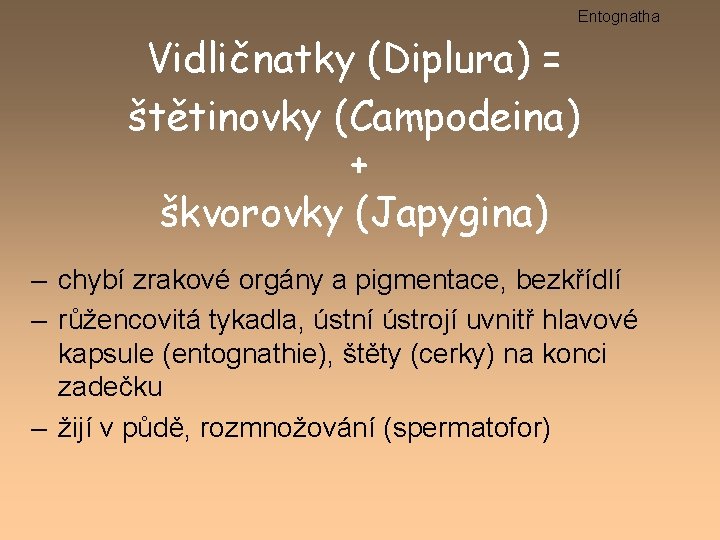 Entognatha

Vidličnatky (Diplura) = štětinovky (Campodeina) + škvorovky (Japygina)

– chybí zrakové orgány a pigmentace, bezkřídlí
– růžencovitá tykadla, ústní ústrojí uvnitř hlavové kapsule (entognathie), štěty (cerky) na konci zadečku
– žijí v půdě, rozmnožování (spermatofor)